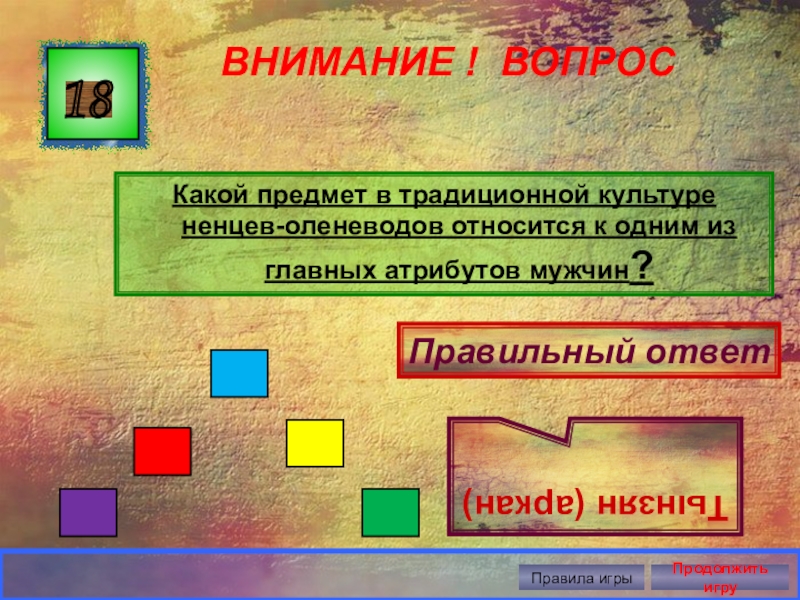 18

ВНИМАНИЕ ! ВОПРОС

Какой предмет в традиционной культуре ненцев-оленеводов относится к одним из главных атрибутов мужчин?

Правильный ответ

Тынзян (аркан)

Правила игры

Продолжить игру